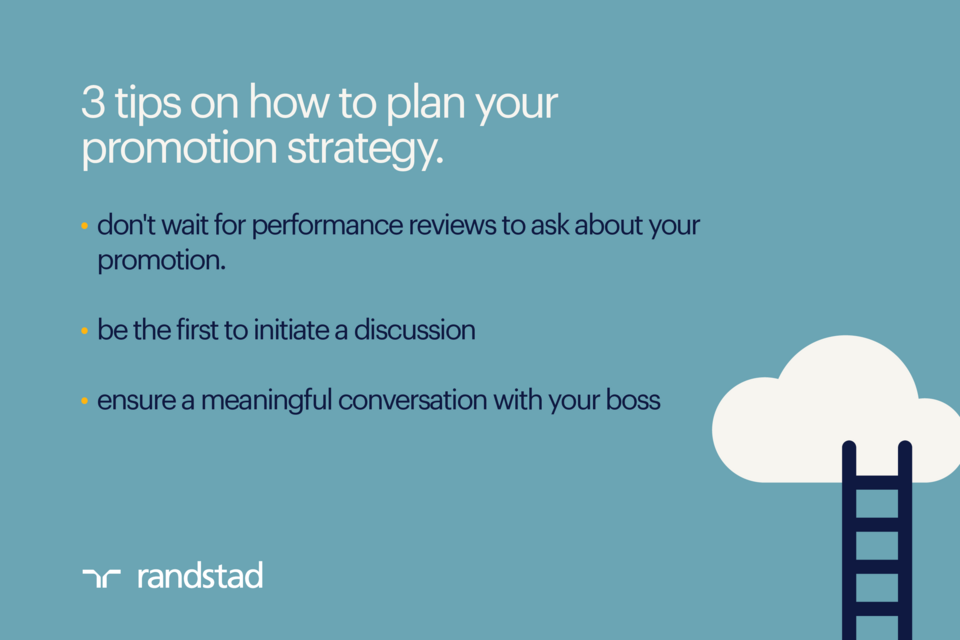 3 tips on how to plan your promotion strategy.

• don't wait for performance reviews to ask about your promotion.

• be the first to initiate a discussion

• ensure a meaningful conversation with your boss

randstad